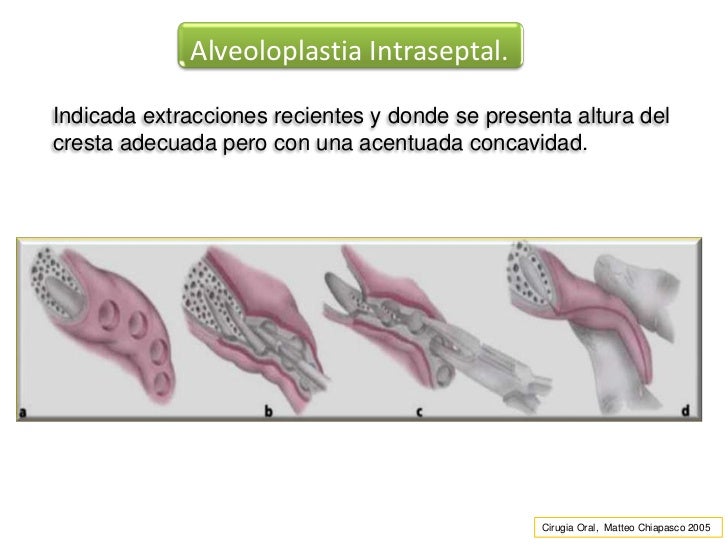 Alveoloplastia Intraseptal.

Indicada extracciones recientes y donde se presenta altura del cresta adecuada pero con una acentuada concavidad.

a

b

c

d

Cirugia Oral, Matteo Chiapasco 2005